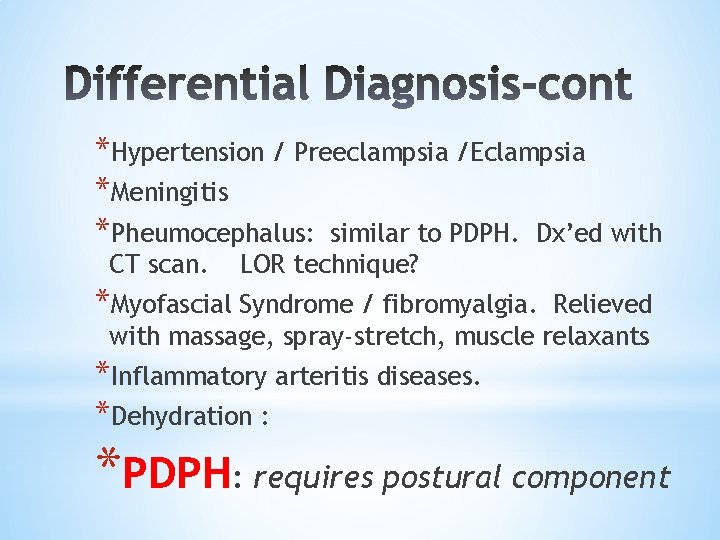 Differential Diagnosis-cont

*Hypertension / Preeclampsia /Eclampsia

*Meningitis

*Pheumocephalus: similar to PDPH. Dx'ed with CT scan. LOR technique?

*Myofascial Syndrome / fibromyalgia. Relieved with massage, spray-stretch, muscle relaxants

*Inflammatory arteritis diseases.

*Dehydration :

*PDPH: requires postural component